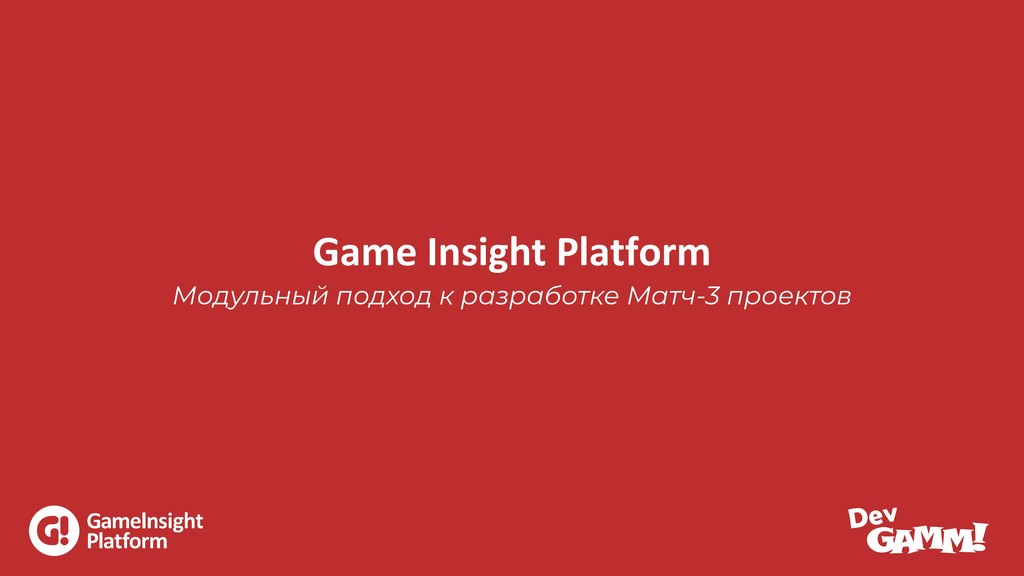 Game Insight Platform

Модульный подход к разработке Матч-3 проектов

G! GameInsight Platform

Dev GAMM!